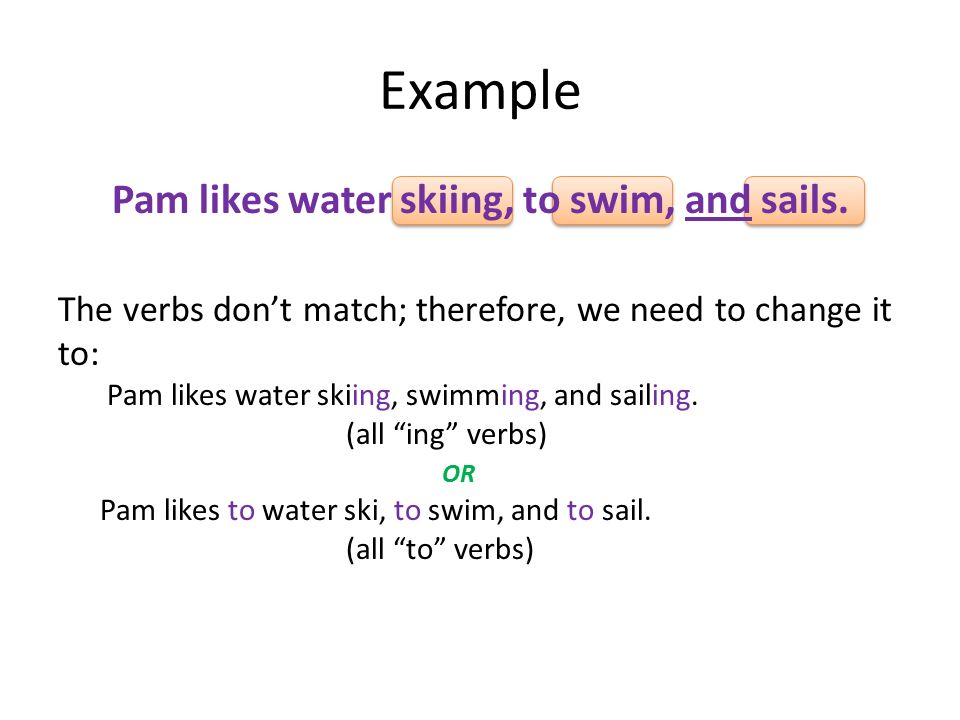 Example

Pam likes water skiing, to swim, and sails.

The verbs don’t match; therefore, we need to change it to:

Pam likes water skiing, swimming, and sailing.
(all “ing” verbs)

OR

Pam likes to water ski, to swim, and to sail.
(all “to” verbs)